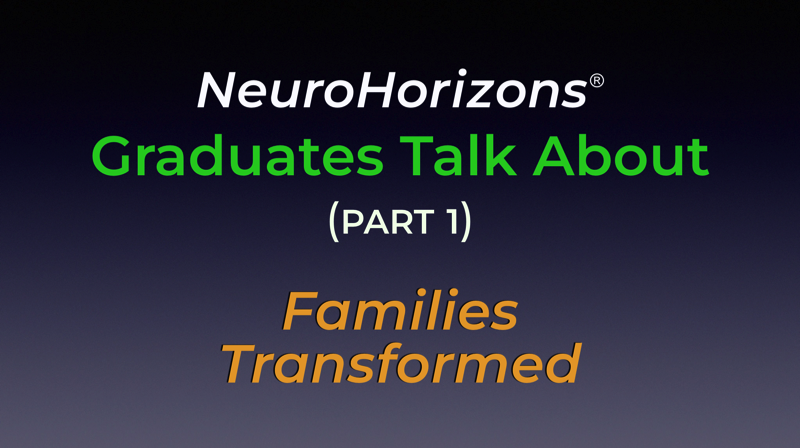 NeuroHorizons®
Graduates Talk About
(PART 1)

Families
Transformed